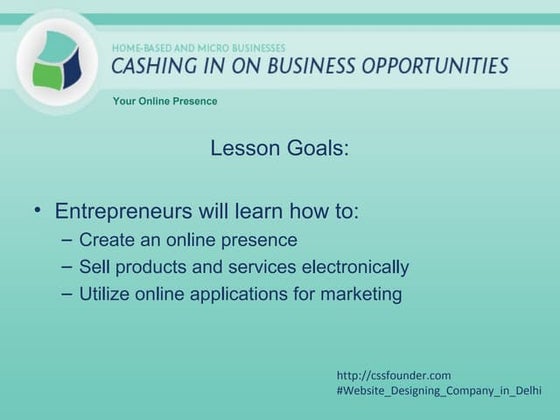 HOME-BASED AND MICRO BUSINESSES
CASHING IN ON BUSINESS OPPORTUNITIES

Your Online Presence

Lesson Goals:

• Entrepreneurs will learn how to:
– Create an online presence
– Sell products and services electronically
– Utilize online applications for marketing

http://cssfounder.com
#Website_Designing_Company_in_Delhi